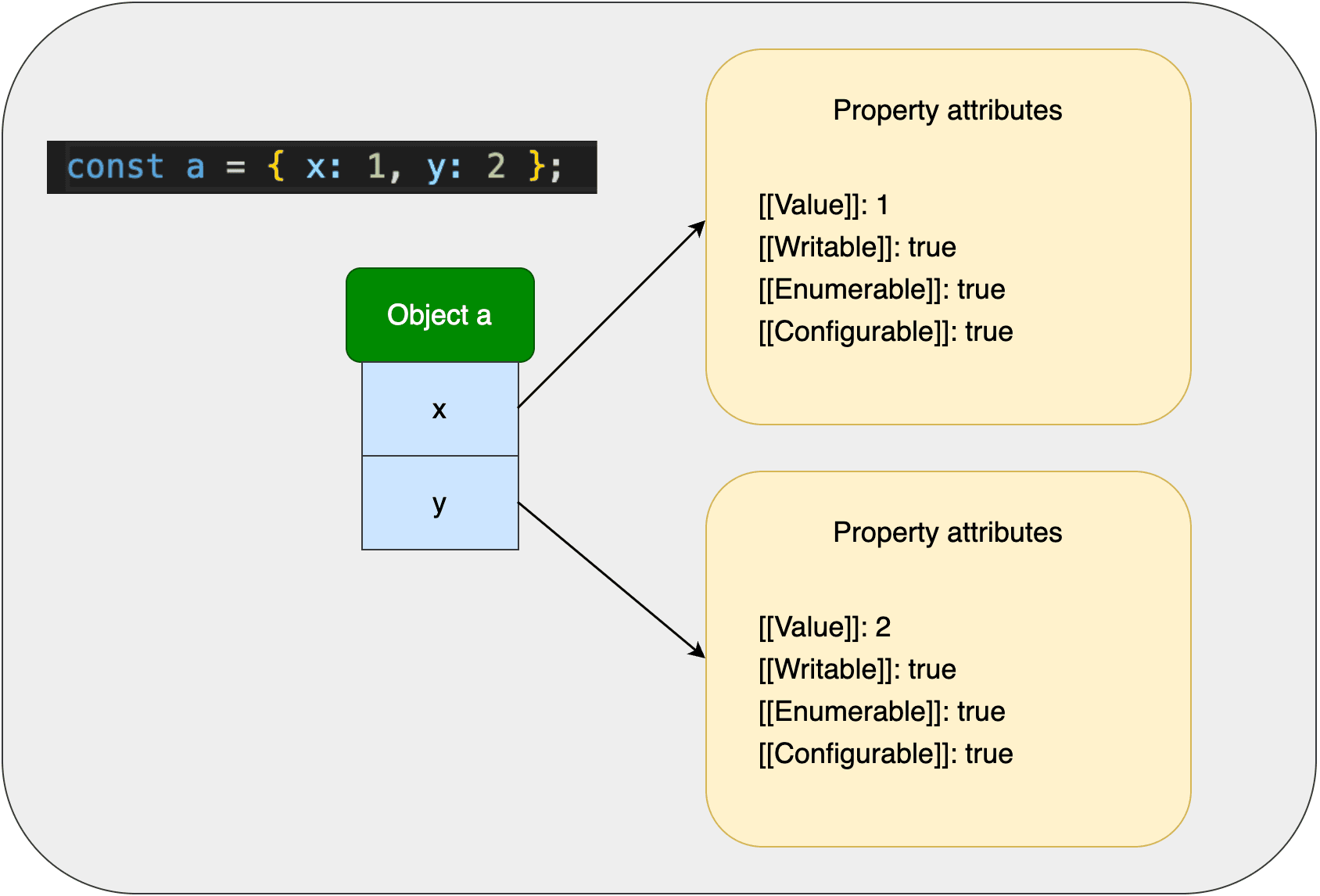 const a = { x: 1, y: 2 };

Object a

x

y

Property attributes

[[Value]]: 1
[[Writable]]: true
[[Enumerable]]: true
[[Configurable]]: true

Property attributes

[[Value]]: 2
[[Writable]]: true
[[Enumerable]]: true
[[Configurable]]: true